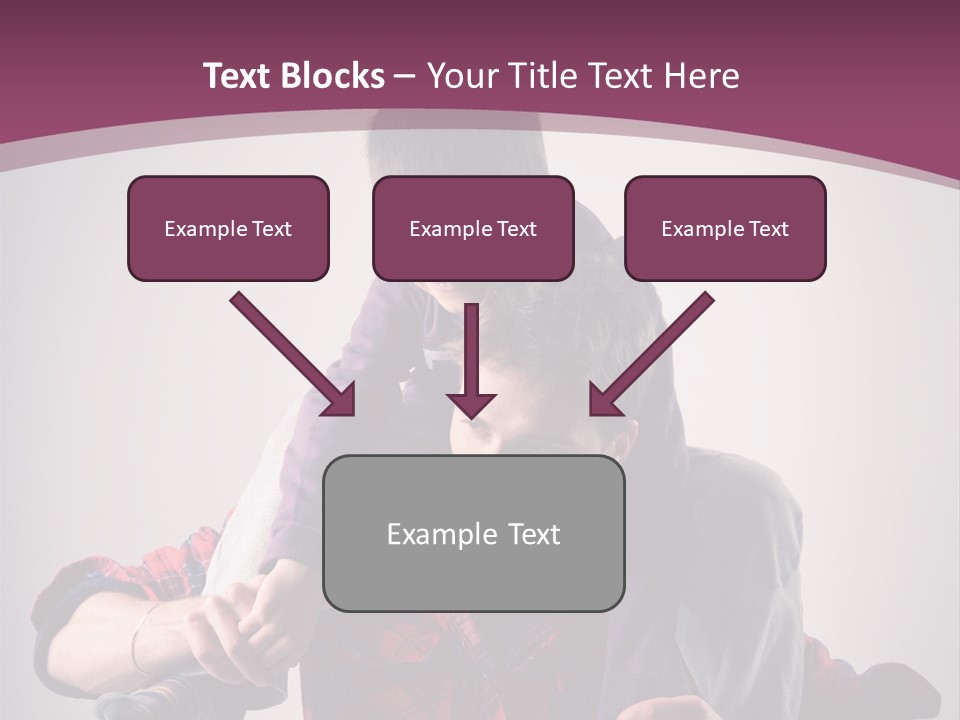 Text Blocks – Your Title Text Here

Example Text

Example Text

Example Text

Example Text